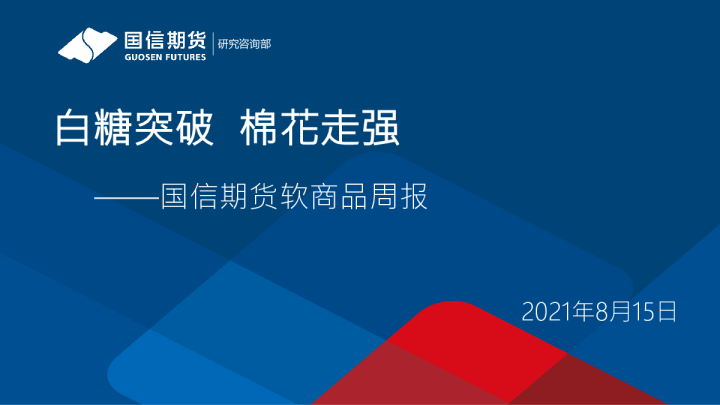 国信期货
GUOSEN FUTURES
研究咨询部

白糖突破 棉花走强

——国信期货软商品周报

2021年8月15日